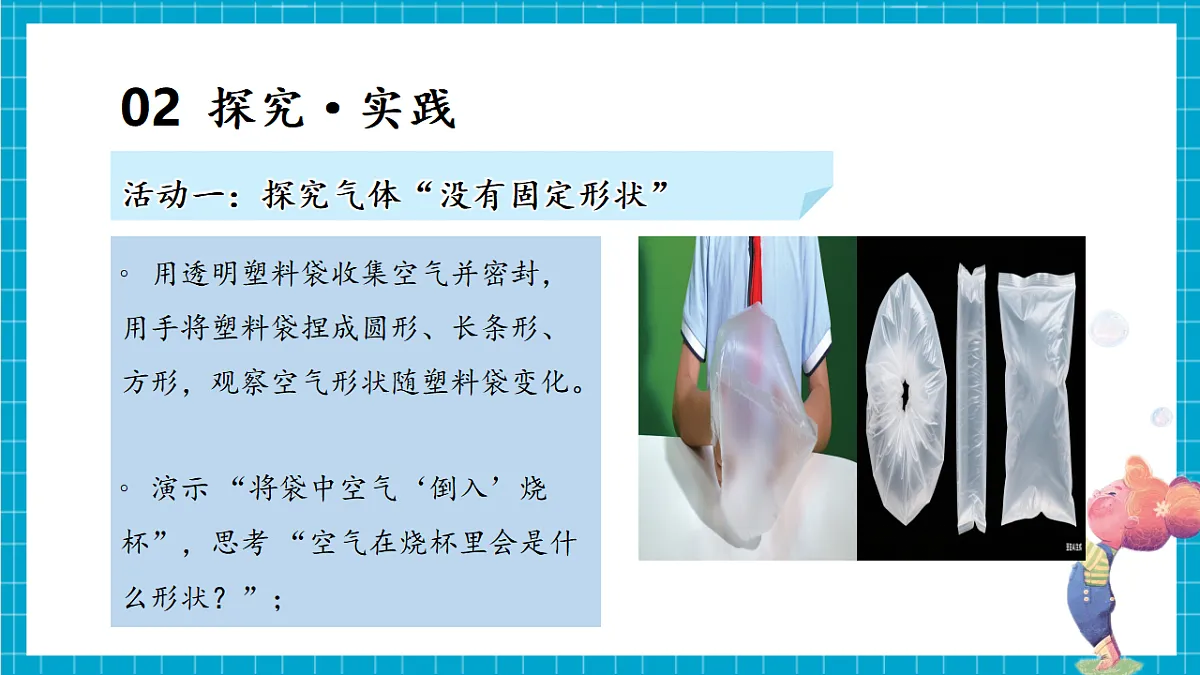 02 探究·实践

活动一：探究气体“没有固定形状”

◦ 用透明塑料袋收集空气并密封，用手将塑料袋捏成圆形、长条形、方形，观察空气形状随塑料袋变化。

◦ 演示“将袋中空气‘倒入’烧杯”，思考“空气在烧杯里会是什么形状？”；